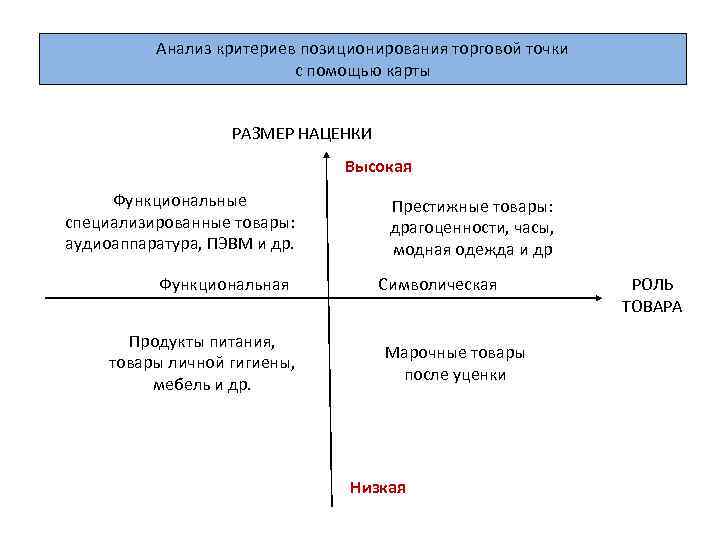 Анализ критериев позиционирования торговой точки с помощью карты

РАЗМЕР НАЦЕНКИ

Высокая

Функциональные специализированные товары: аудиоаппаратура, ПЭВМ и др.

Престижные товары: драгоценности, часы, модная одежда и др

Функциональная

Символическая

РОЛЬ ТОВАРА

Продукты питания, товары личной гигиены, мебель и др.

Марочные товары после уценки

Низкая